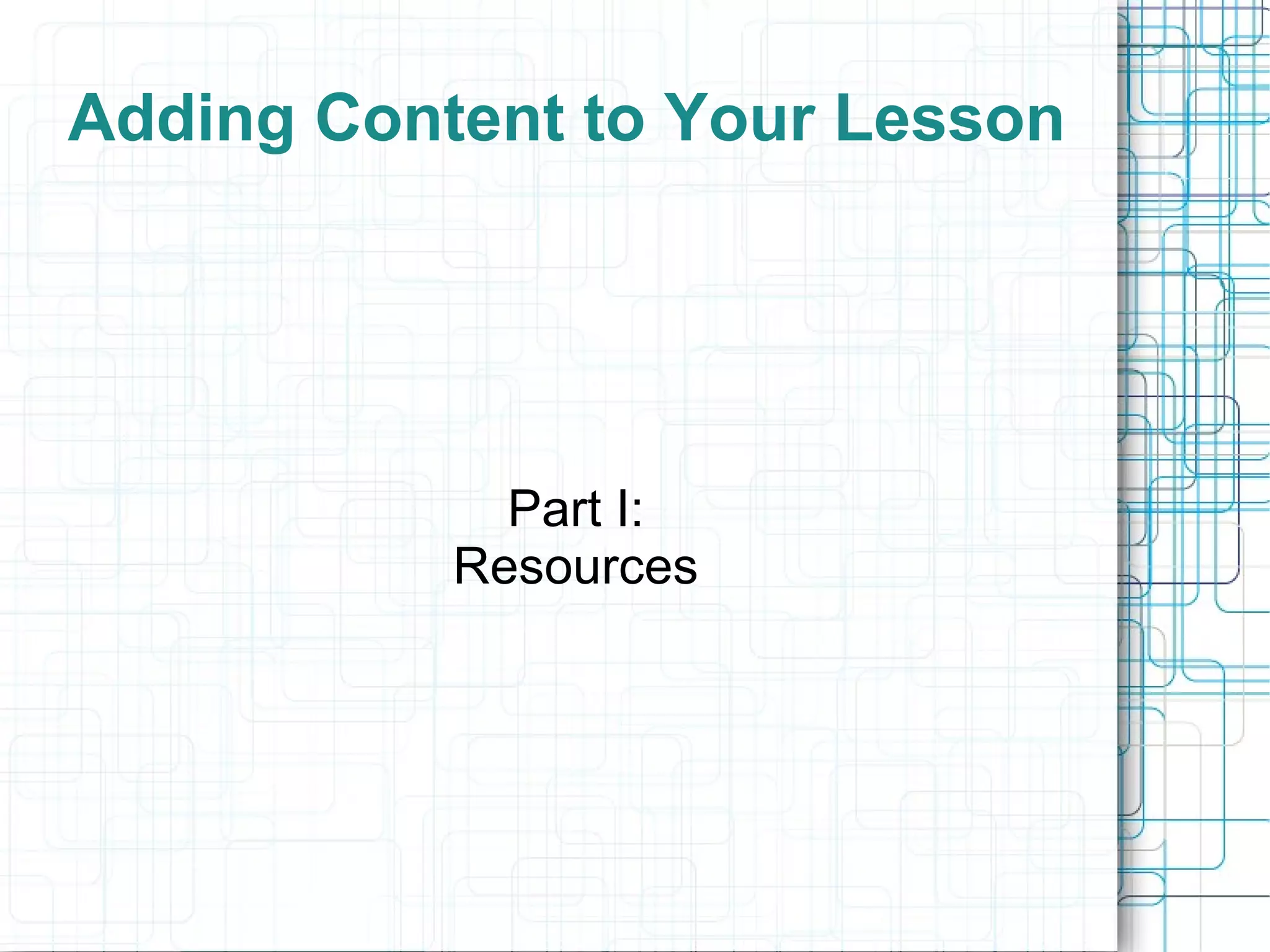 Adding Content to Your Lesson

Part I:
Resources